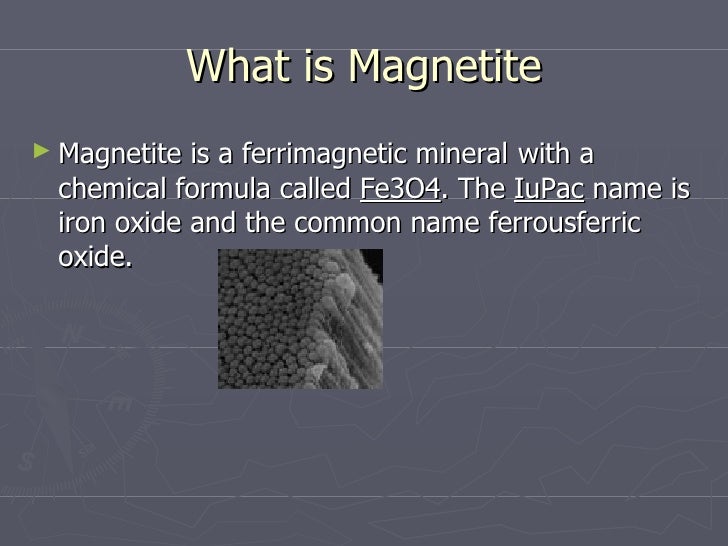 What is Magnetite

Magnetite is a ferrimagnetic mineral with a chemical formula called Fe3O4. The IuPac name is iron oxide and the common name ferrousferric oxide.